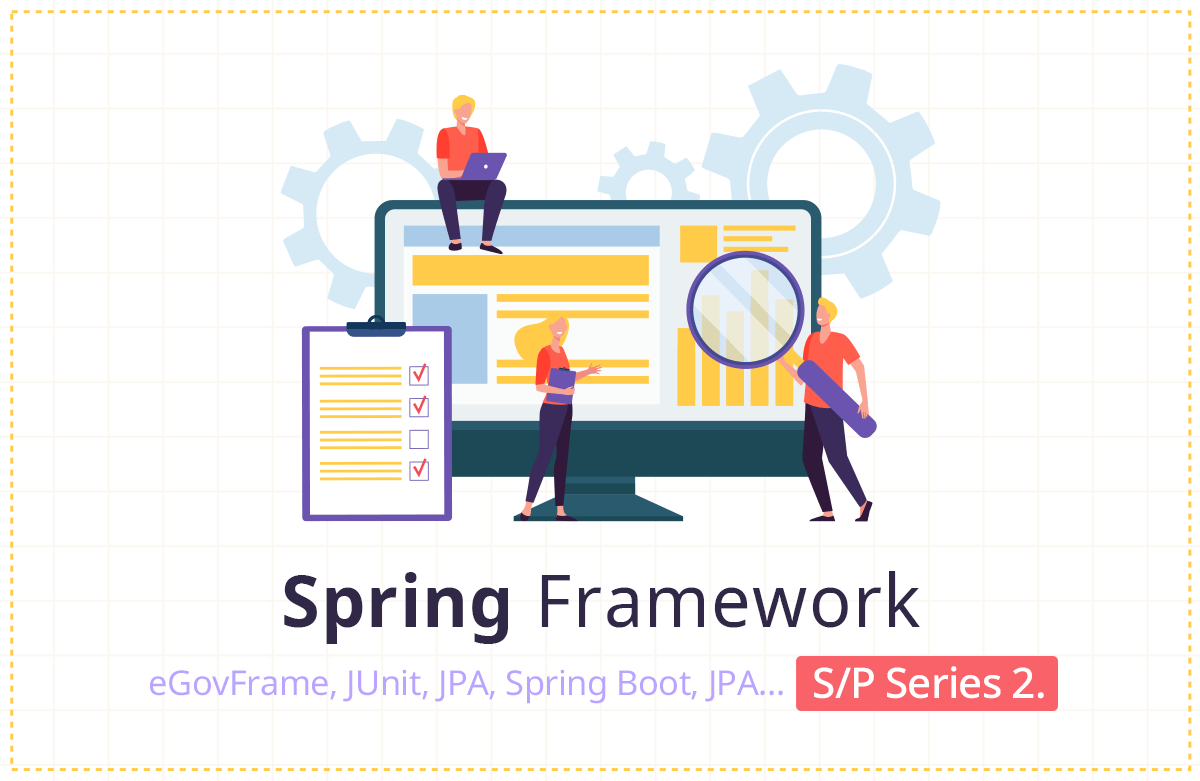 Spring Framework

eGovFrame, JUnit, JPA, Spring Boot, JPA... S/P Series 2.